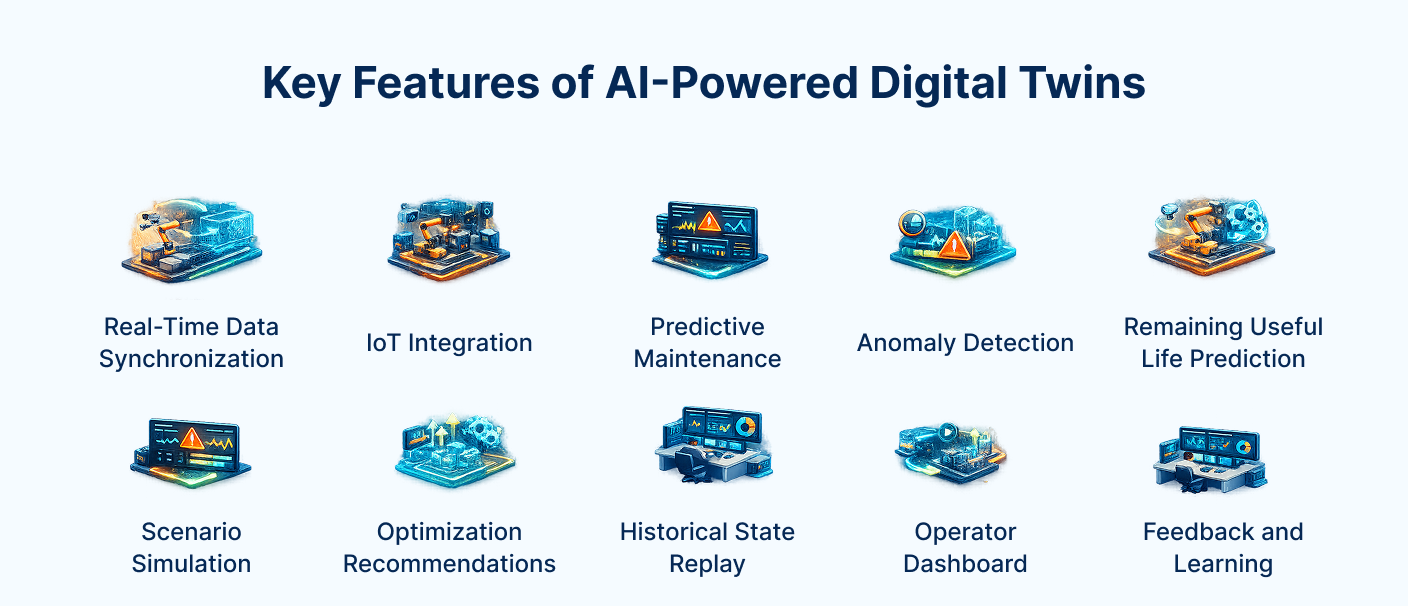 Key Features of AI-Powered Digital Twins

Real-Time Data Synchronization

IoT Integration

Predictive Maintenance

Anomaly Detection

Remaining Useful Life Prediction

Scenario Simulation

Optimization Recommendations

Historical State Replay

Operator Dashboard

Feedback and Learning